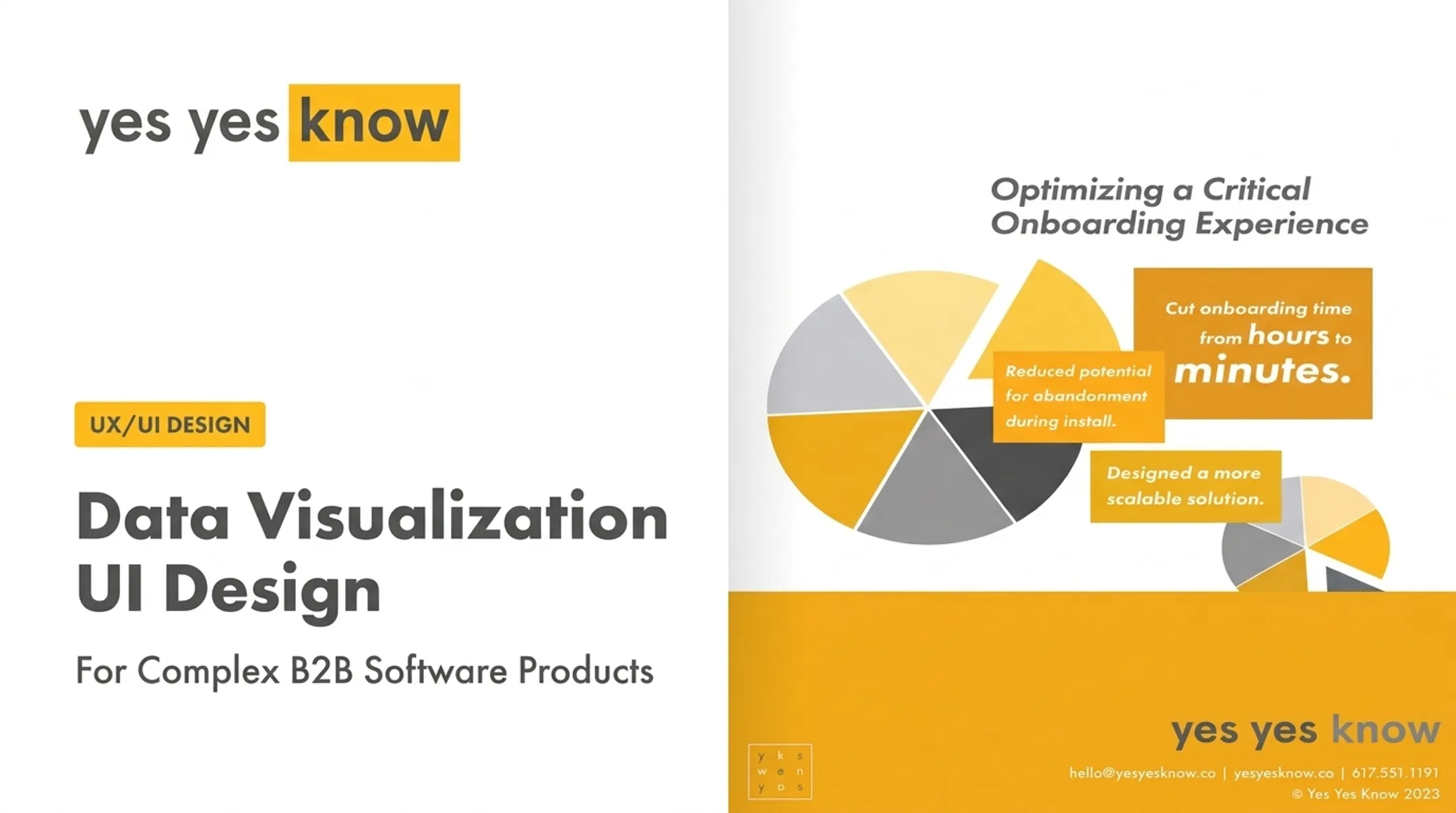 yes yes know

UX/UI DESIGN

Data Visualization UI Design

For Complex B2B Software Products

Optimizing a Critical Onboarding Experience

Cut onboarding time from hours to minutes.

Reduced potential for abandonment during install.

Designed a more scalable solution.

y k s
w e n
y o s

yes yes know

hello@yesyesknow.co | yesyesknow.co | 617.551.1191
© Yes Yes Know 2023